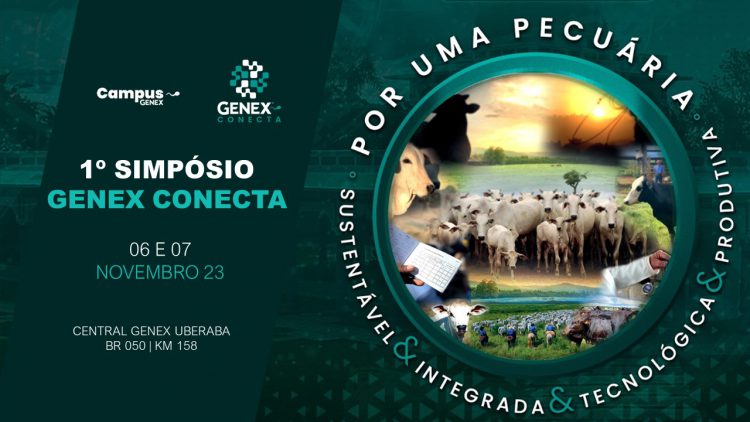 Campus GENEX

GENEX CONECTA

1º SIMPÓSIO
GENEX CONECTA

06 E 07
NOVEMBRO 23

CENTRAL GENEX UBERABA
BR 050 | KM 158

POR UMA PECUÁRIA

SUSTENTÁVEL & INTEGRADA & TECNOLÓGICA & PRODUTIVA